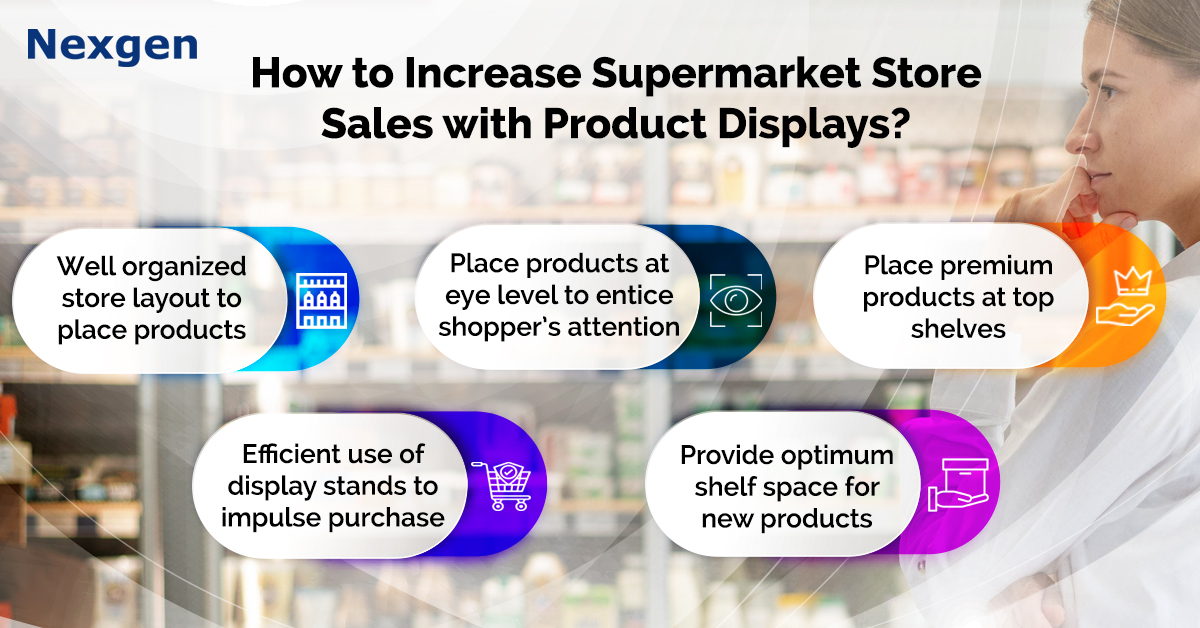 Nexgen

How to Increase Supermarket Store Sales with Product Displays?

Well organized store layout to place products

Place products at eye level to entice shopper's attention

Place premium products at top shelves

Efficient use of display stands to impulse purchase

Provide optimum shelf space for new products